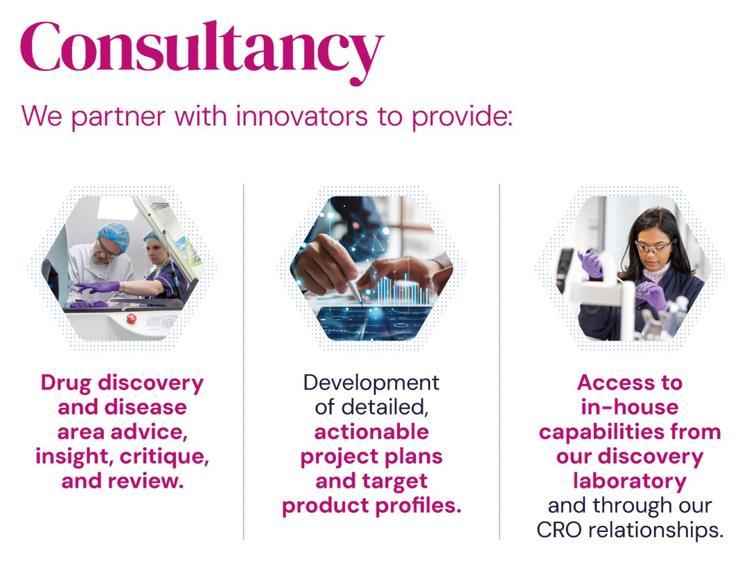 Consultancy

We partner with innovators to provide:

Drug discovery and disease area advice, insight, critique, and review.

Development of detailed, actionable project plans and target product profiles.

Access to in-house capabilities from our discovery laboratory and through our CRO relationships.